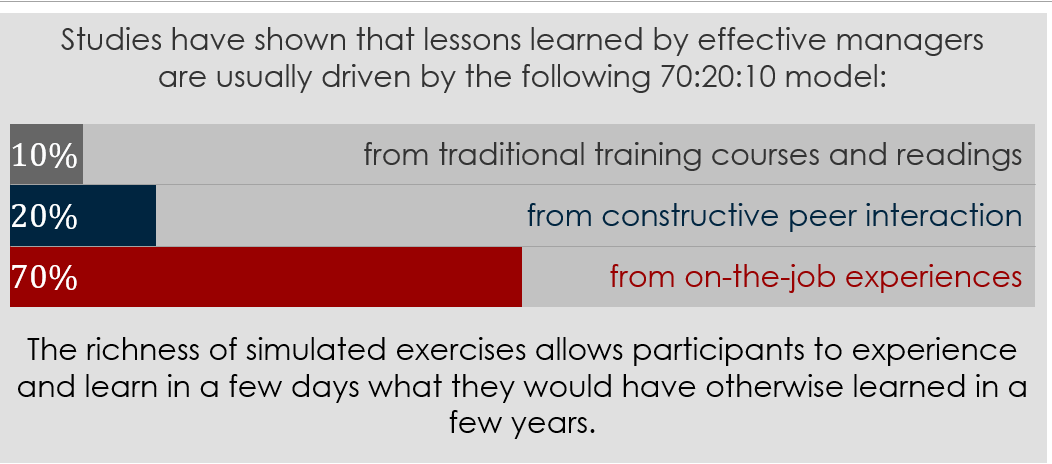 Studies have shown that lessons learned by effective managers are usually driven by the following 70:20:10 model:

10% from traditional training courses and readings

20% from constructive peer interaction

70% from on-the-job experiences

The richness of simulated exercises allows participants to experience and learn in a few days what they would have otherwise learned in a few years.